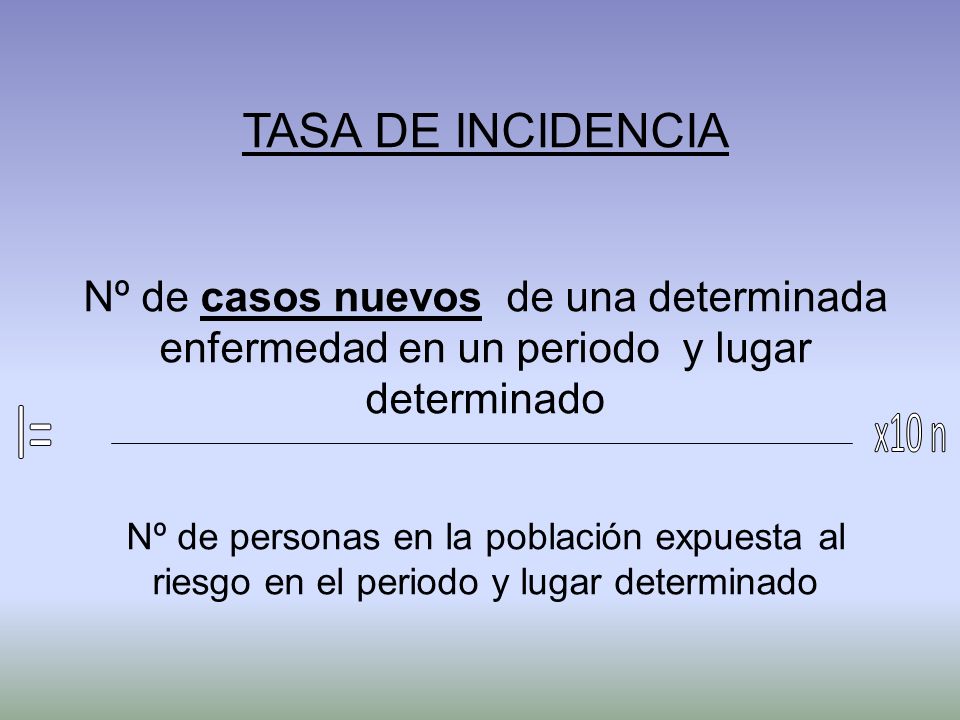 TASA DE INCIDENCIA

Nº de casos nuevos de una determinada enfermedad en un periodo y lugar determinado

I=

x10 n

Nº de personas en la población expuesta al riesgo en el periodo y lugar determinado